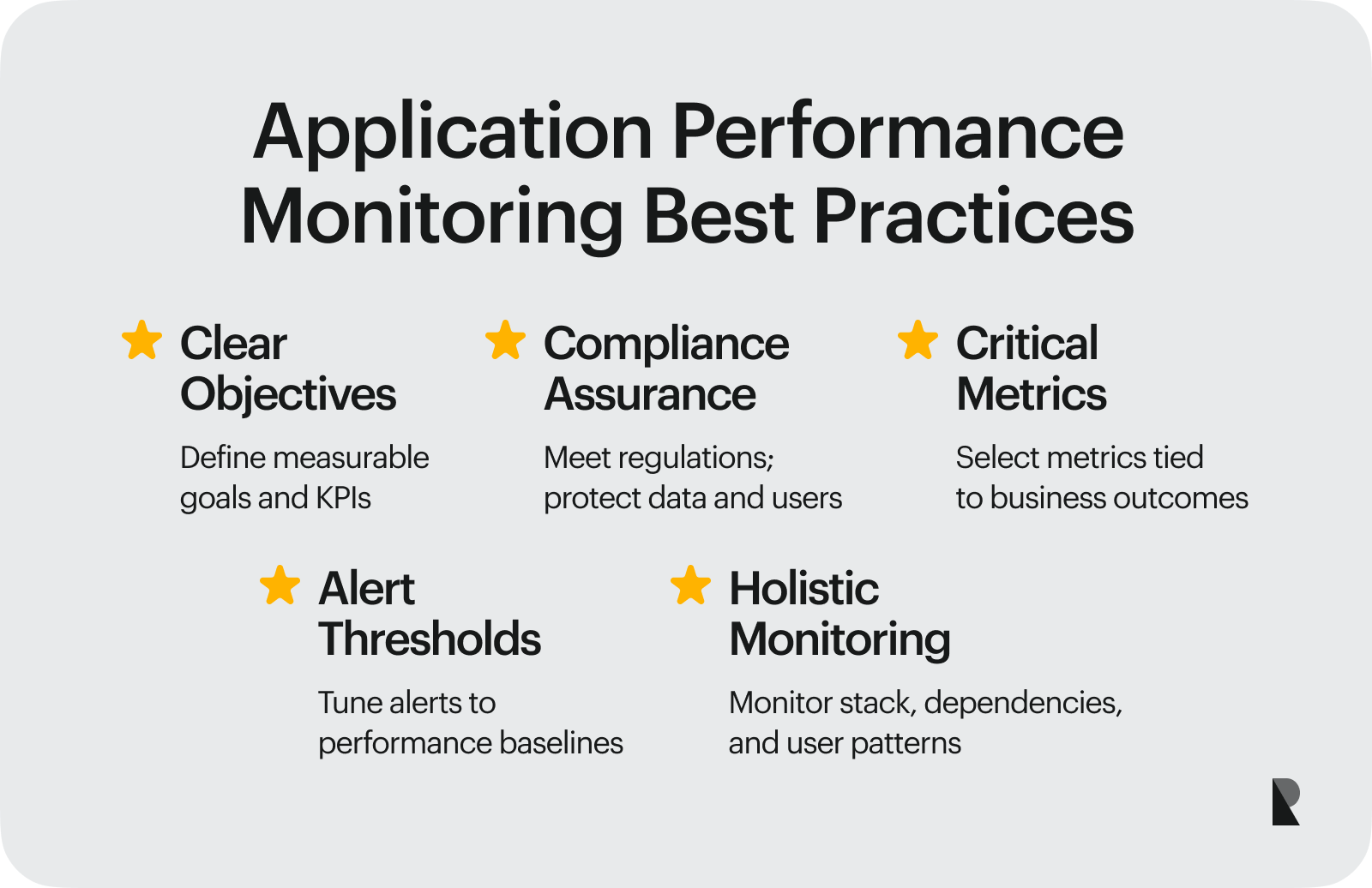 Application Performance Monitoring Best Practices

Clear Objectives

Define measurable goals and KPIs

Compliance Assurance

Meet regulations; protect data and users

Critical Metrics

Select metrics tied to business outcomes

Alert Thresholds

Tune alerts to performance baselines

Holistic Monitoring

Monitor stack, dependencies, and user patterns